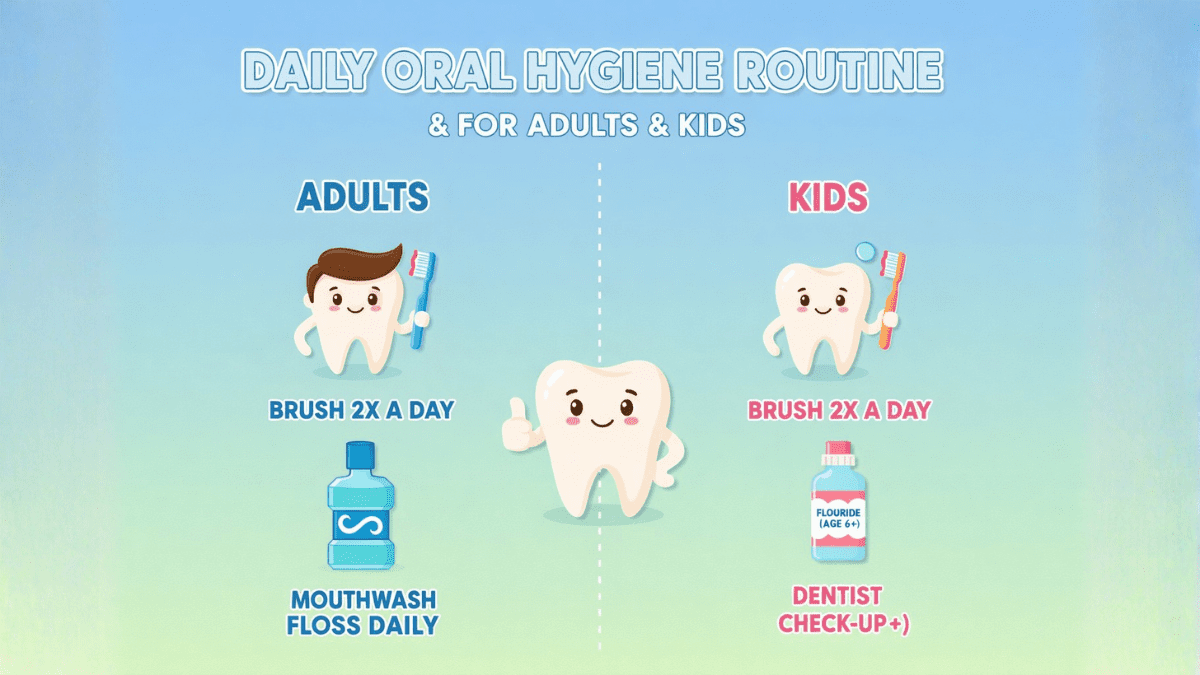 DAILY ORAL HYGIENE ROUTINE

& FOR ADULTS & KIDS

ADULTS

BRUSH 2X A DAY

MOUTHWASH
FLOSS DAILY

KIDS

BRUSH 2X A DAY

FLOURIDE (AGE 6+)

DENTIST
CHECK-UP+)